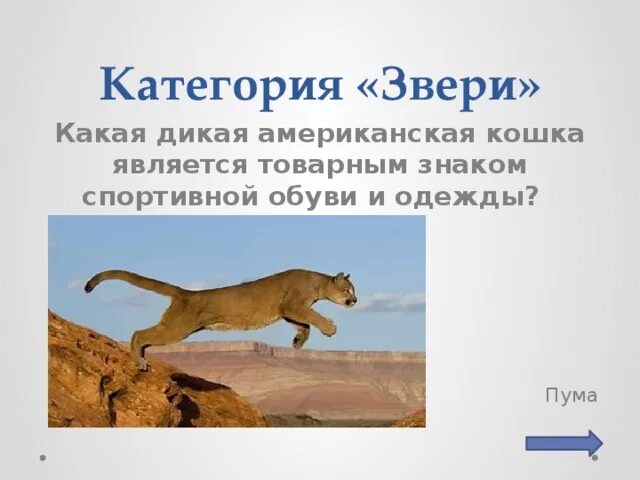 Категория «Звери»

Какая дикая американская кошка является товарным знаком спортивной обуви и одежды?

Пума